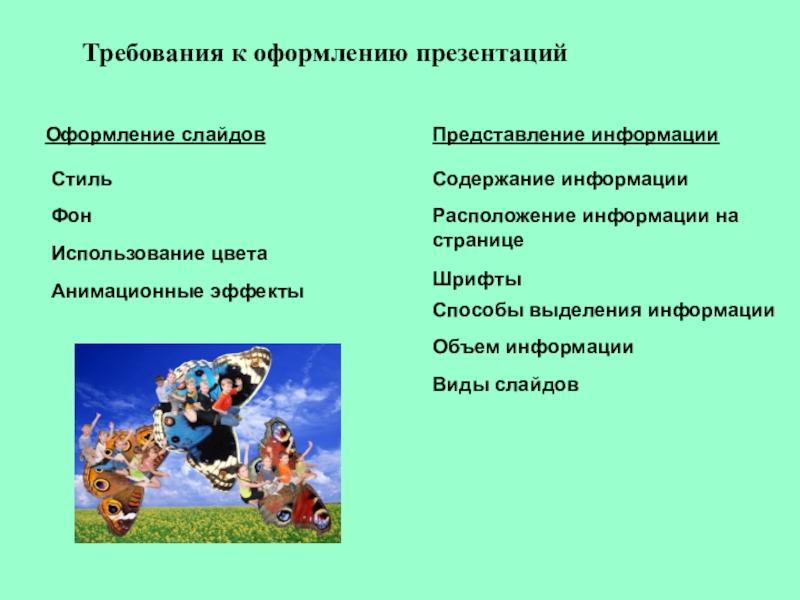 Требования к оформлению презентаций

Оформление слайдов

Стиль

Фон

Использование цвета

Анимационные эффекты

Представление информации

Содержание информации

Расположение информации на странице

Шрифты

Способы выделения информации

Объем информации

Виды слайдов